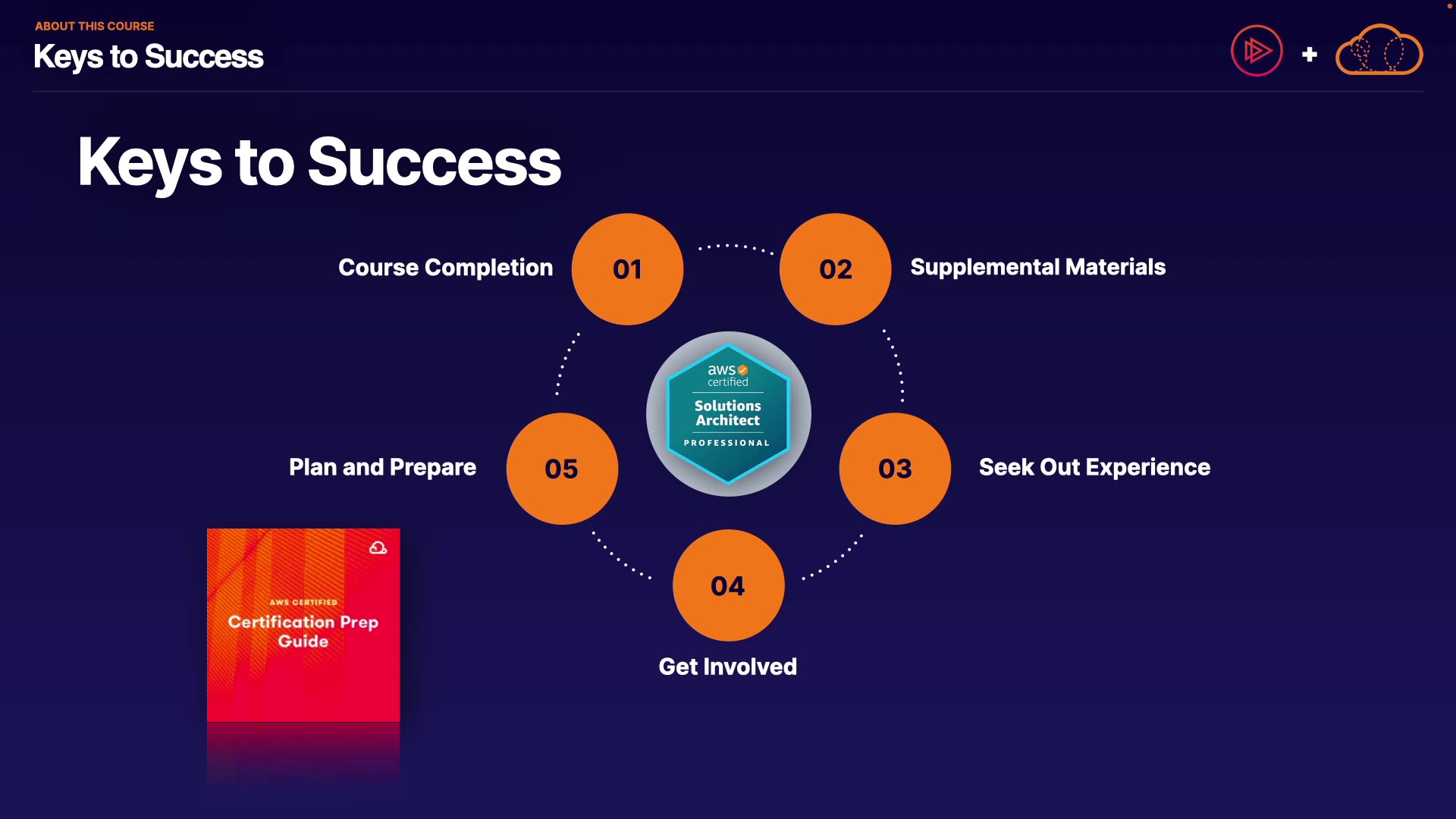 ABOUT THIS COURSE
Keys to Success

+

Keys to Success

Course Completion 01

02 Supplemental Materials

aws certified
Solutions Architect
PROFESSIONAL

Plan and Prepare 05

03 Seek Out Experience

04
Get Involved

AWS CERTIFIED
Certification Prep Guide